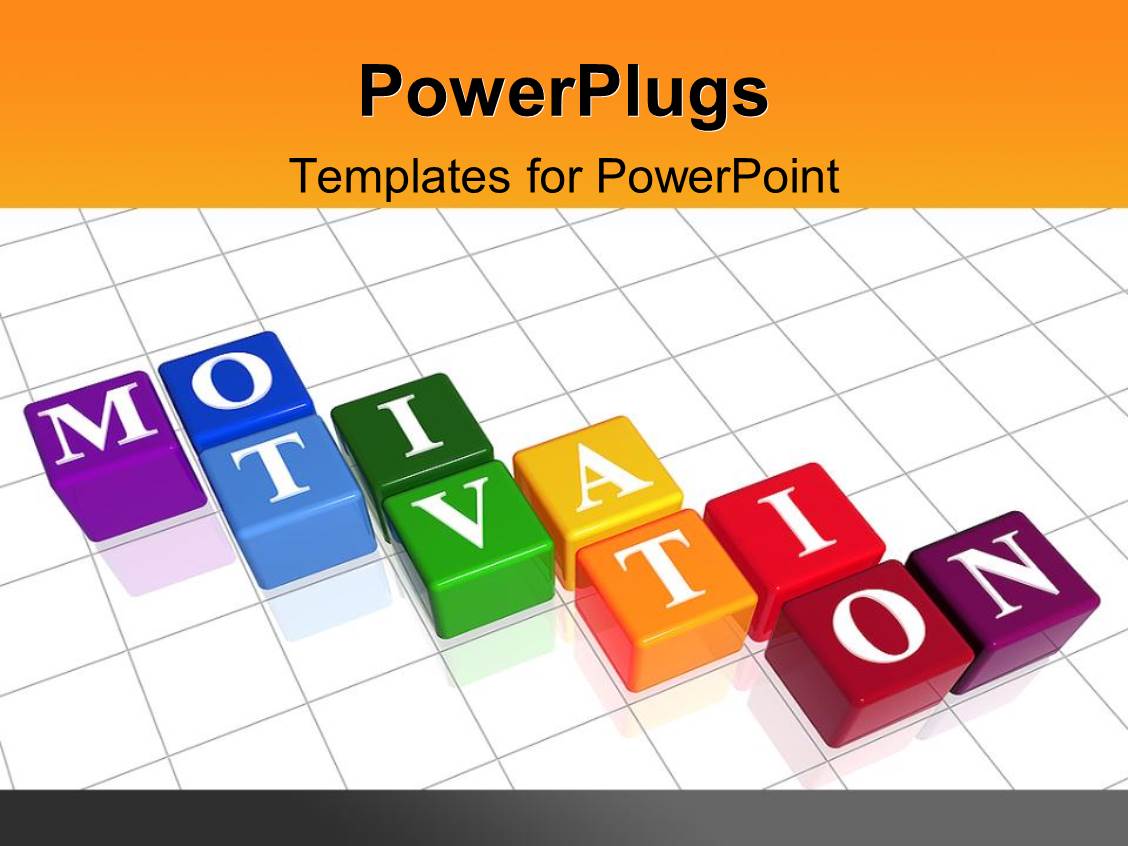 PowerPlugs

Templates for PowerPoint

MOTIVATION